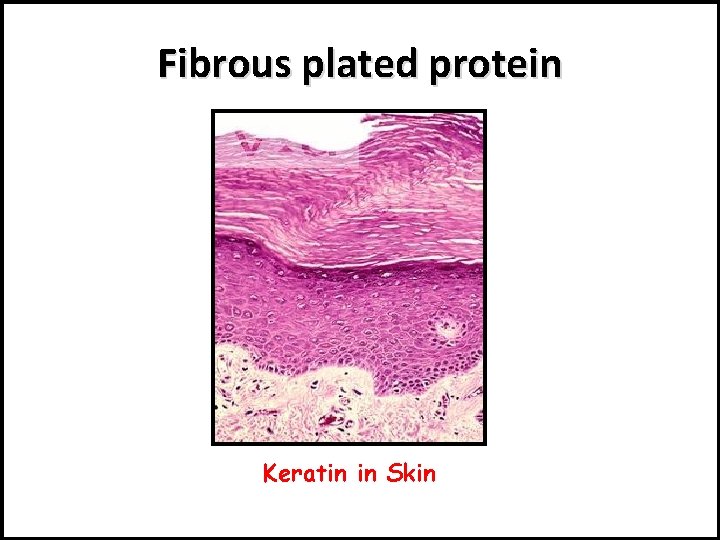 Fibrous plated protein

Keratin in Skin